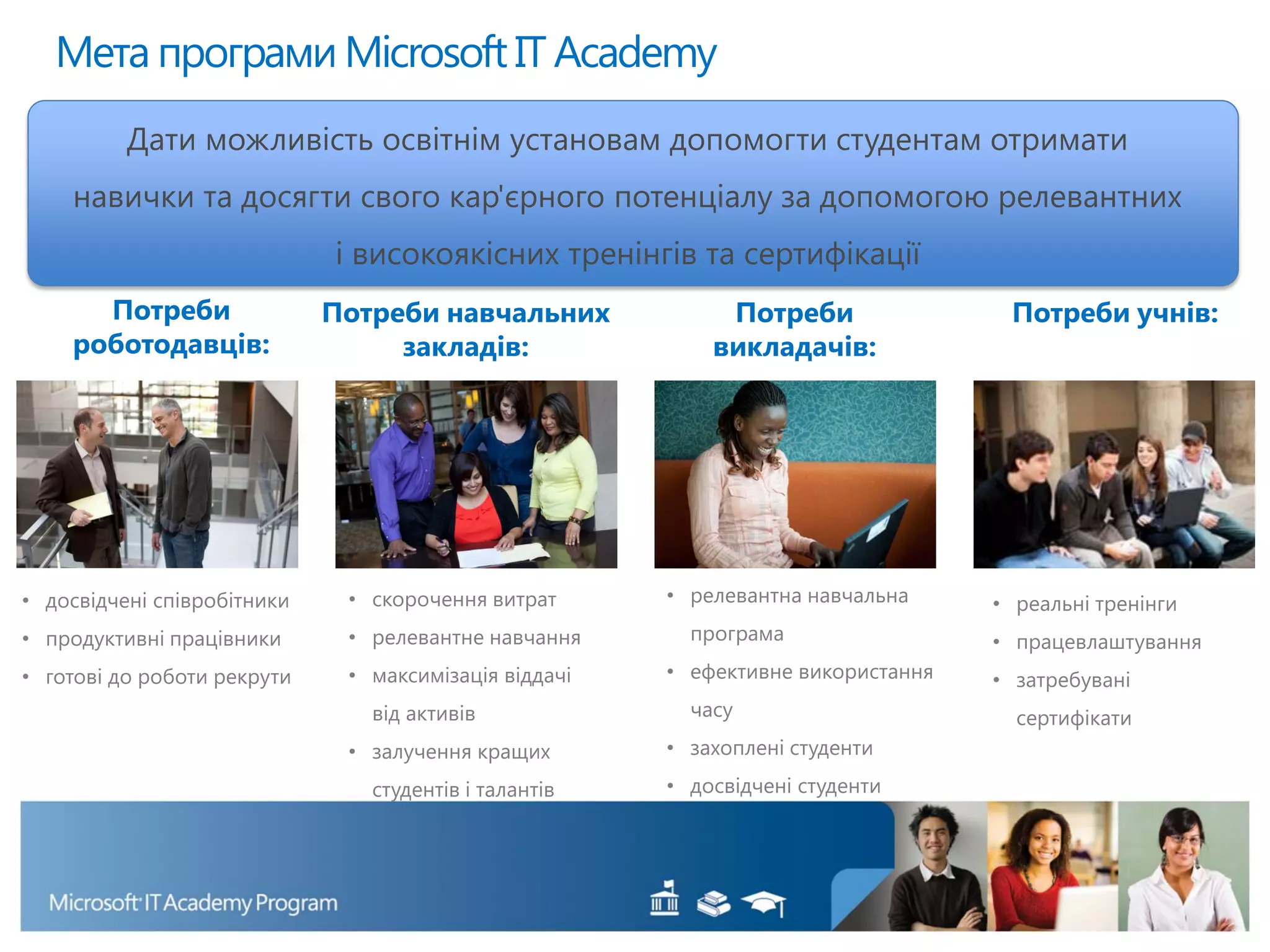 Мета програми Microsoft IT Academy

Дати можливість освітнім установам допомогти студентам отримати навички та досягти свого кар'єрного потенціалу за допомогою релевантних і високоякісних тренінгів та сертифікації

Потреби роботодавців:

• досвідчені співробітники
• продуктивні працівники
• готові до роботи рекрути

Потреби навчальних закладів:

• скорочення витрат
• релевантне навчання
• максимізація віддачі від активів
• залучення кращих студентів і талантів

Потреби викладачів:

• релевантна навчальна програма
• ефективне використання часу
• захоплені студенти
• досвідчені студенти

Потреби учнів:

• реальні тренінги
• працевлаштування
• затребувані сертифікати

Microsoft IT Academy Program